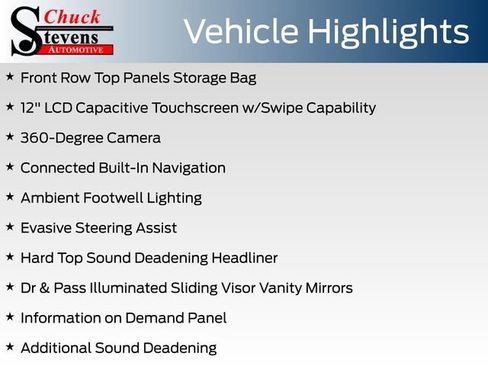 Chuck Stevens AUTOMOTIVE

Vehicle Highlights

★ Front Row Top Panels Storage Bag

★ 12" LCD Capacitive Touchscreen w/Swipe Capability

★ 360-Degree Camera

★ Connected Built-In Navigation

★ Ambient Footwell Lighting

★ Evasive Steering Assist

★ Hard Top Sound Deadening Headliner

★ Dr & Pass Illuminated Sliding Visor Vanity Mirrors

★ Information on Demand Panel

★ Additional Sound Deadening